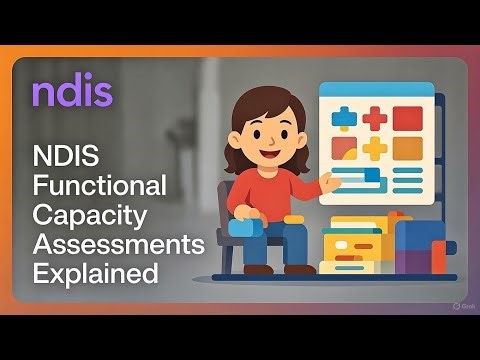 ndis

NDIS Functional Capacity Assessments Explained

Grok